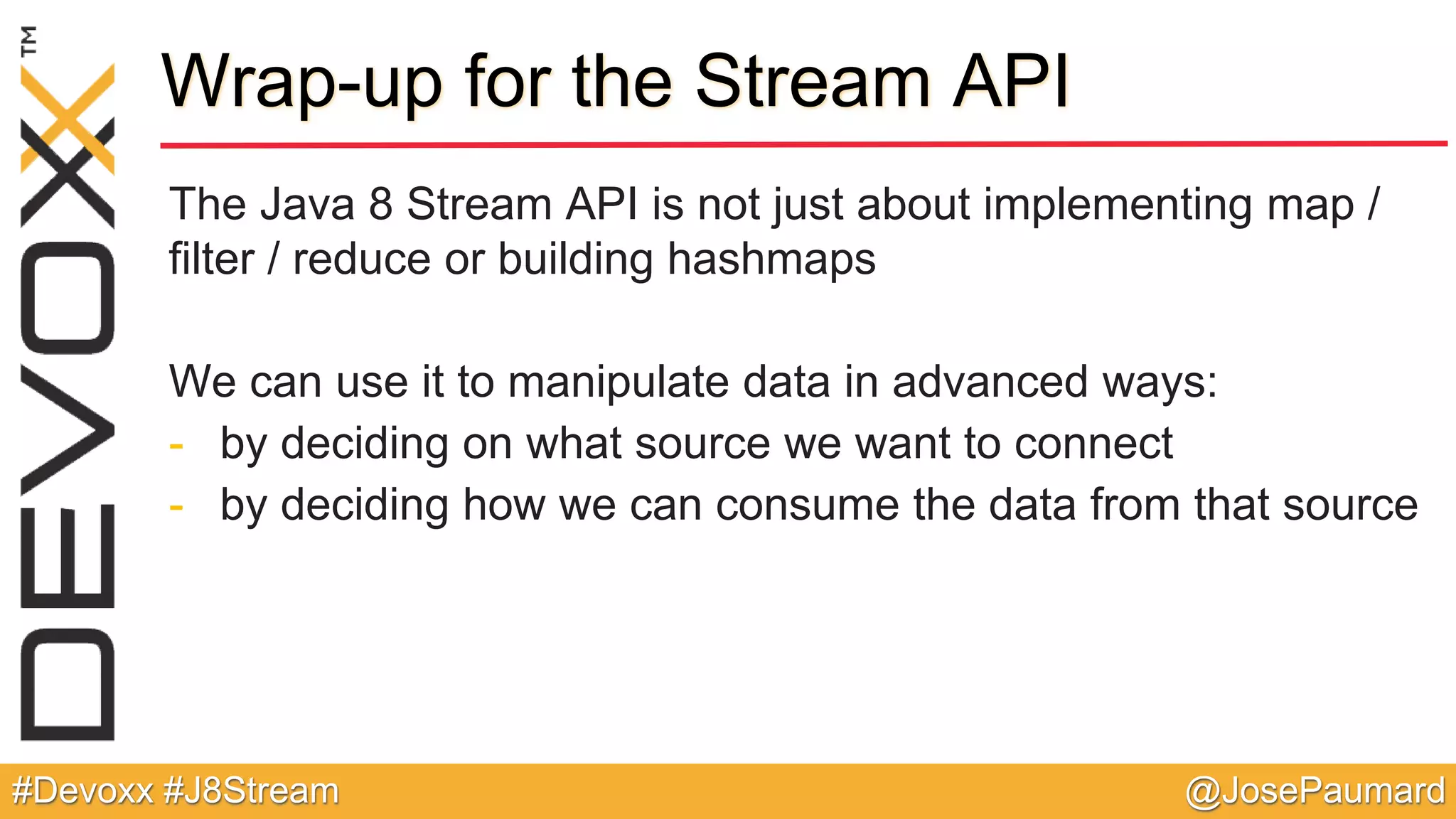 DEVOXX™

Wrap-up for the Stream API

The Java 8 Stream API is not just about implementing map / filter / reduce or building hashmaps

We can use it to manipulate data in advanced ways:
- by deciding on what source we want to connect
- by deciding how we can consume the data from that source

#Devoxx #J8Stream

@JosePaumard